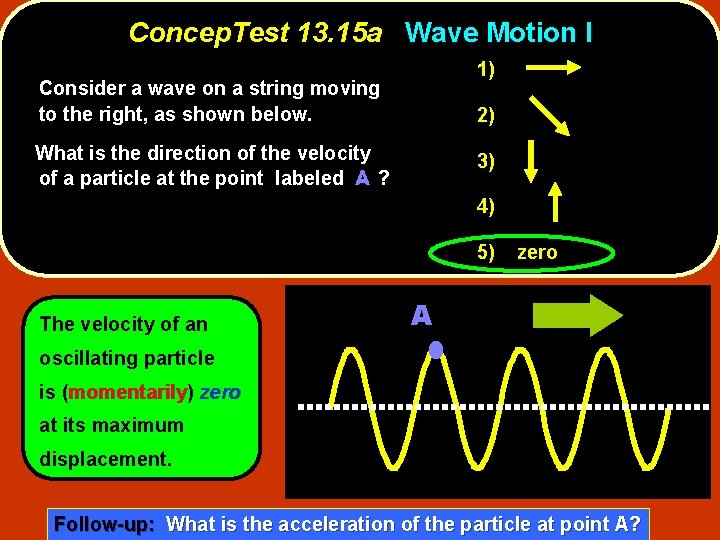 ConcepTest 13.15a Wave Motion I

Consider a wave on a string moving to the right, as shown below.

What is the direction of the velocity of a particle at the point labeled A ?

1)

2)

3)

4)

5) zero

The velocity of an oscillating particle is (momentarily) zero at its maximum displacement.

A

Follow-up: What is the acceleration of the particle at point A?